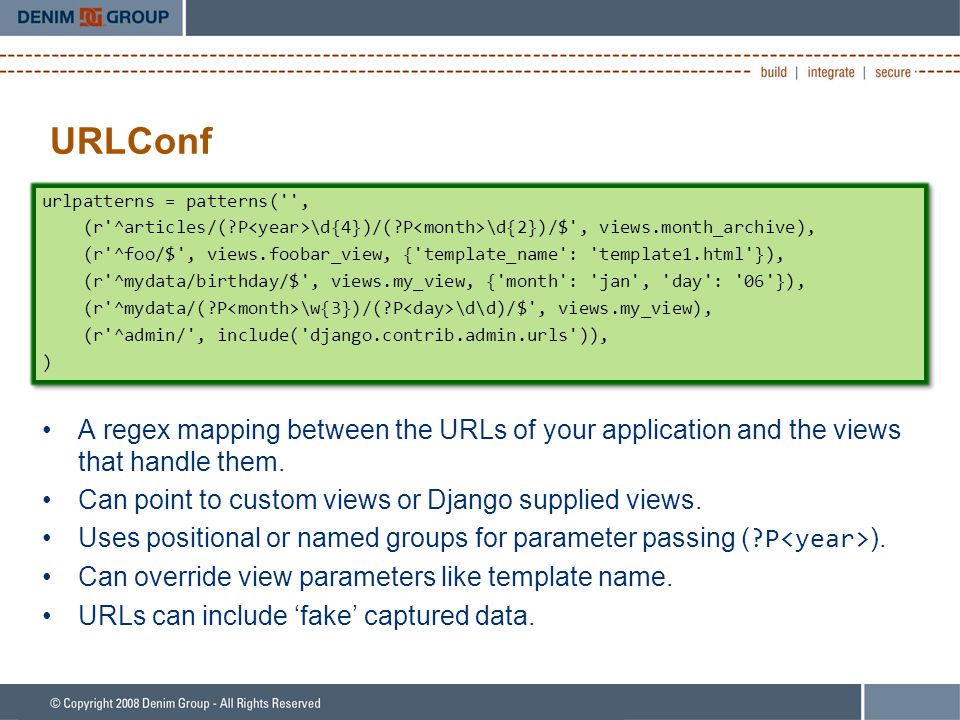 DENIM GROUP

build | integrate | secure

URLConf

urlpatterns = patterns('',
    (r'^articles/(?P<year>\d{4})/(?P<month>\d{2})/$', views.month_archive),
    (r'^foo/$', views.foobar_view, {'template_name': 'template1.html'}),
    (r'^mydata/birthday/$', views.my_view, {'month': 'jan', 'day': '06'}),
    (r'^mydata/(?P<month>\w{3})/(?P<day>\d\d)/$', views.my_view),
    (r'^admin/', include('django.contrib.admin.urls')),
)

• A regex mapping between the URLs of your application and the views that handle them.
• Can point to custom views or Django supplied views.
• Uses positional or named groups for parameter passing (?P<year>).
• Can override view parameters like template name.
• URLs can include ‘fake’ captured data.

© Copyright 2008 Denim Group - All Rights Reserved